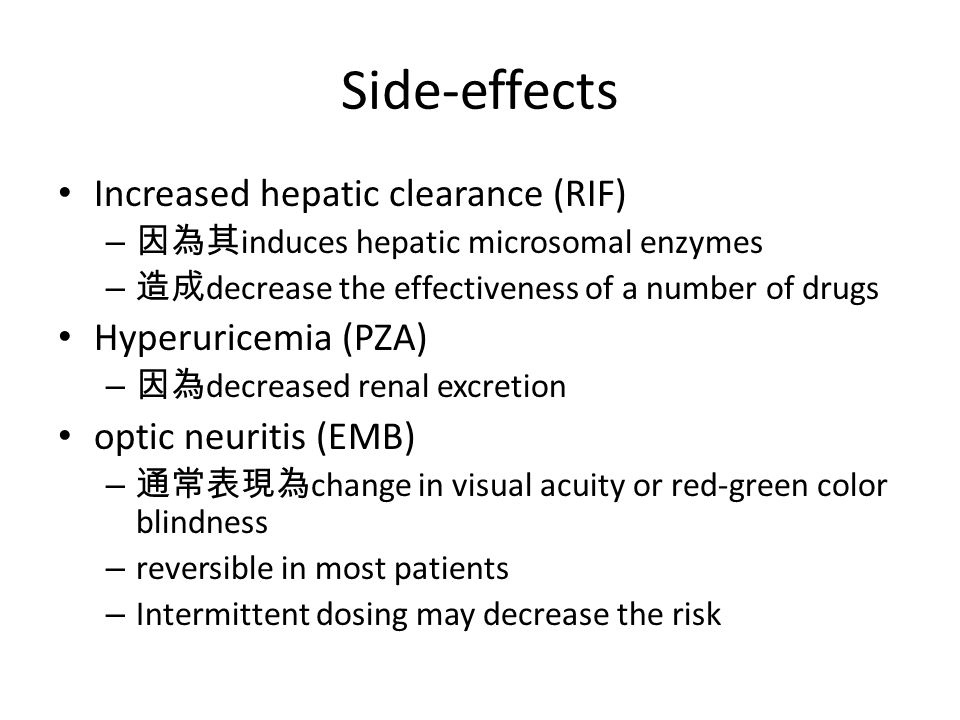 Side-effects

• Increased hepatic clearance (RIF)
– 因為其induces hepatic microsomal enzymes
– 造成decrease the effectiveness of a number of drugs
• Hyperuricemia (PZA)
– 因為decreased renal excretion
• optic neuritis (EMB)
– 通常表現為change in visual acuity or red-green color blindness
– reversible in most patients
– Intermittent dosing may decrease the risk